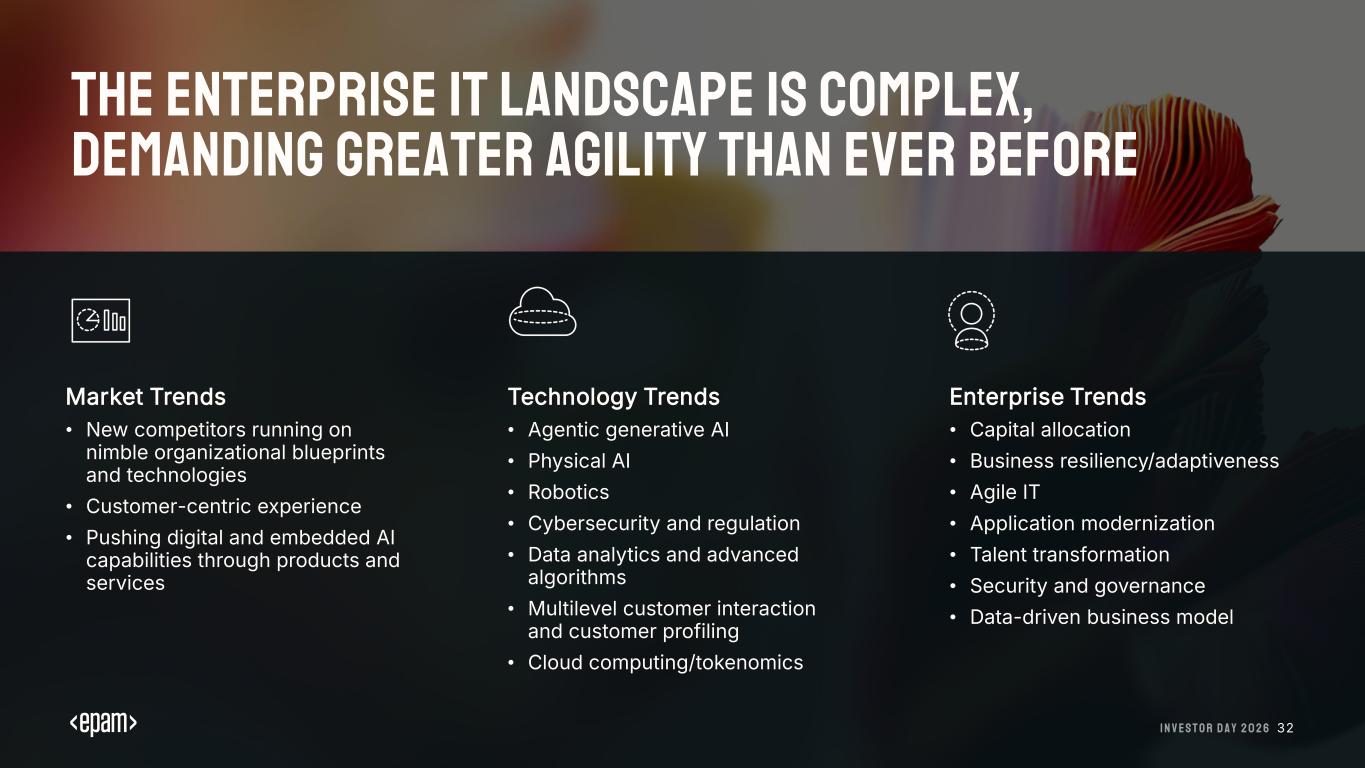 THE ENTERPRISE IT LANDSCAPE IS COMPLEX, DEMANDING GREATER AGILITY THAN EVER BEFORE

Market Trends
• New competitors running on nimble organizational blueprints and technologies
• Customer-centric experience
• Pushing digital and embedded AI capabilities through products and services

Technology Trends
• Agentic generative AI
• Physical AI
• Robotics
• Cybersecurity and regulation
• Data analytics and advanced algorithms
• Multilevel customer interaction and customer profiling
• Cloud computing/tokenomics

Enterprise Trends
• Capital allocation
• Business resiliency/adaptiveness
• Agile IT
• Application modernization
• Talent transformation
• Security and governance
• Data-driven business model

<epam>

INVESTOR DAY 2026 32